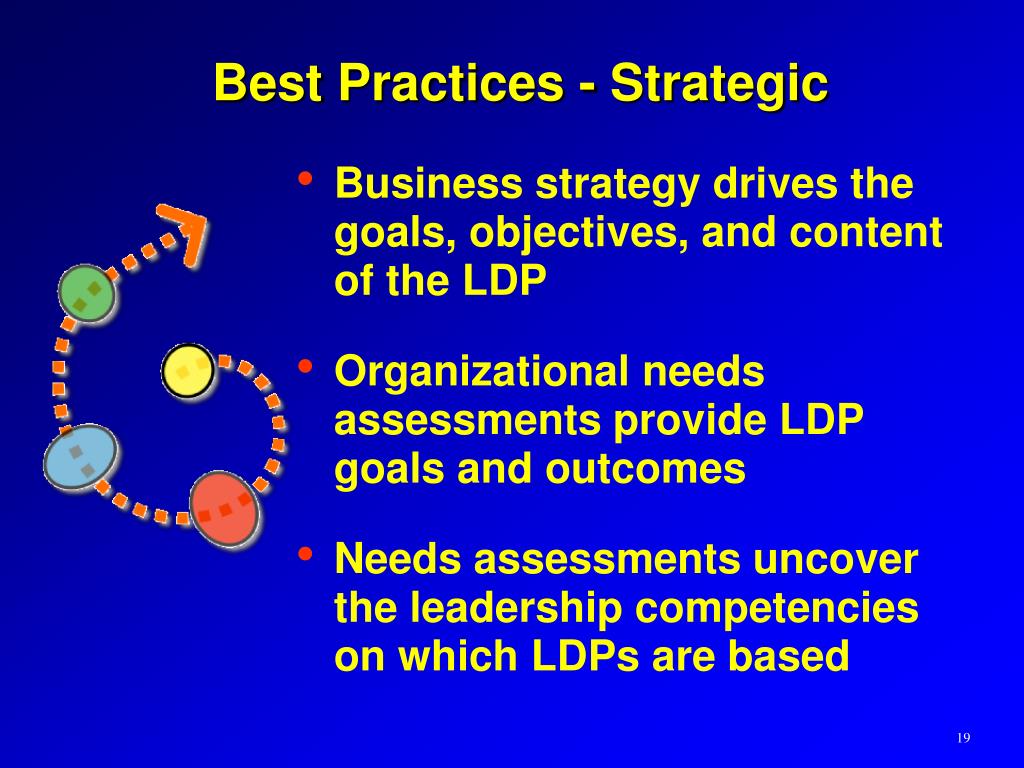 Best Practices - Strategic

• Business strategy drives the goals, objectives, and content of the LDP

• Organizational needs assessments provide LDP goals and outcomes

• Needs assessments uncover the leadership competencies on which LDPs are based

19